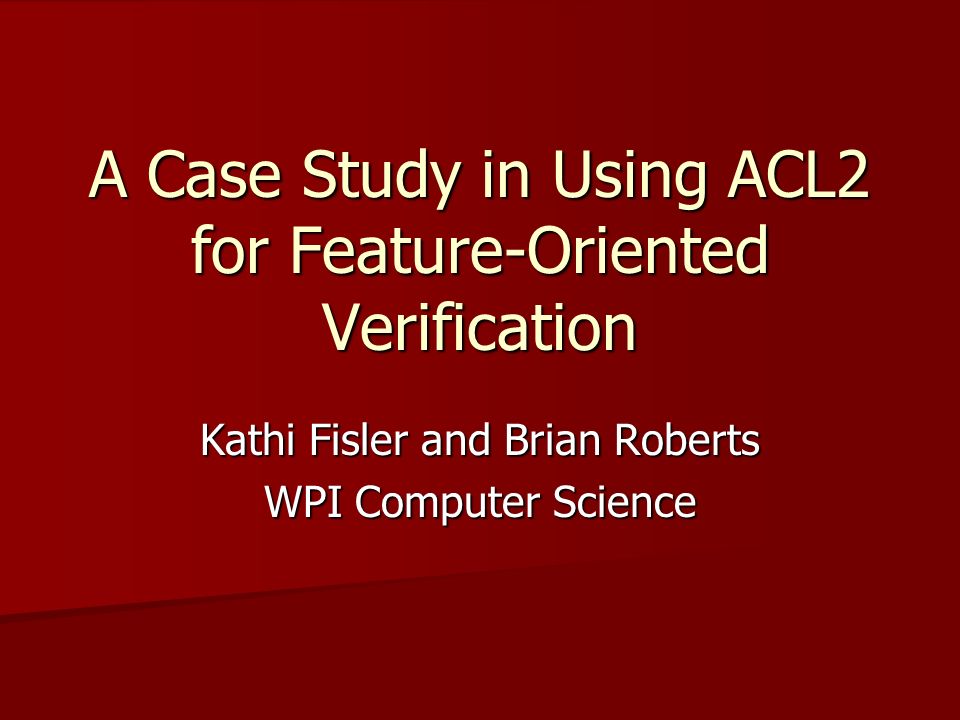 A Case Study in Using ACL2 for Feature-Oriented Verification

Kathi Fisler and Brian Roberts
WPI Computer Science